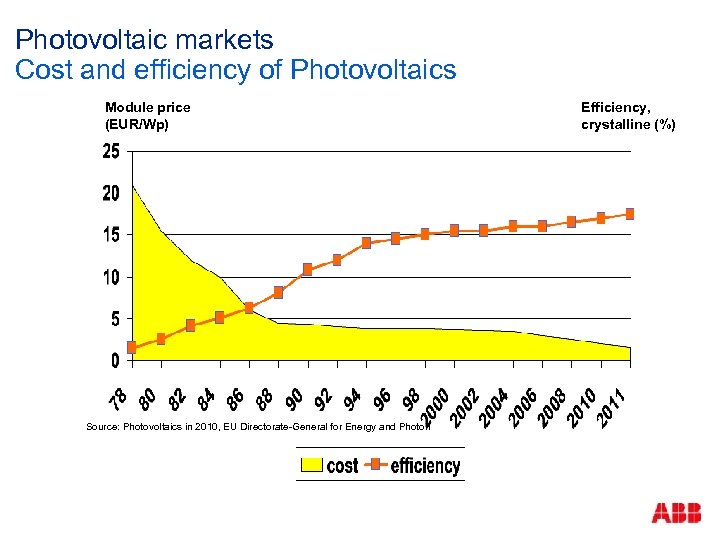 Photovoltaic markets
Cost and efficiency of Photovoltaics

Module price
(EUR/Wp)

Efficiency,
crystalline (%)

25
20
15
10
5
0

78 80 82 84 86 88 90 92 94 96 98 2000 2002 2004 2006 2008 2010 2011

Source: Photovoltaics in 2010, EU Directorate-General for Energy and Photon

cost efficiency

ABB